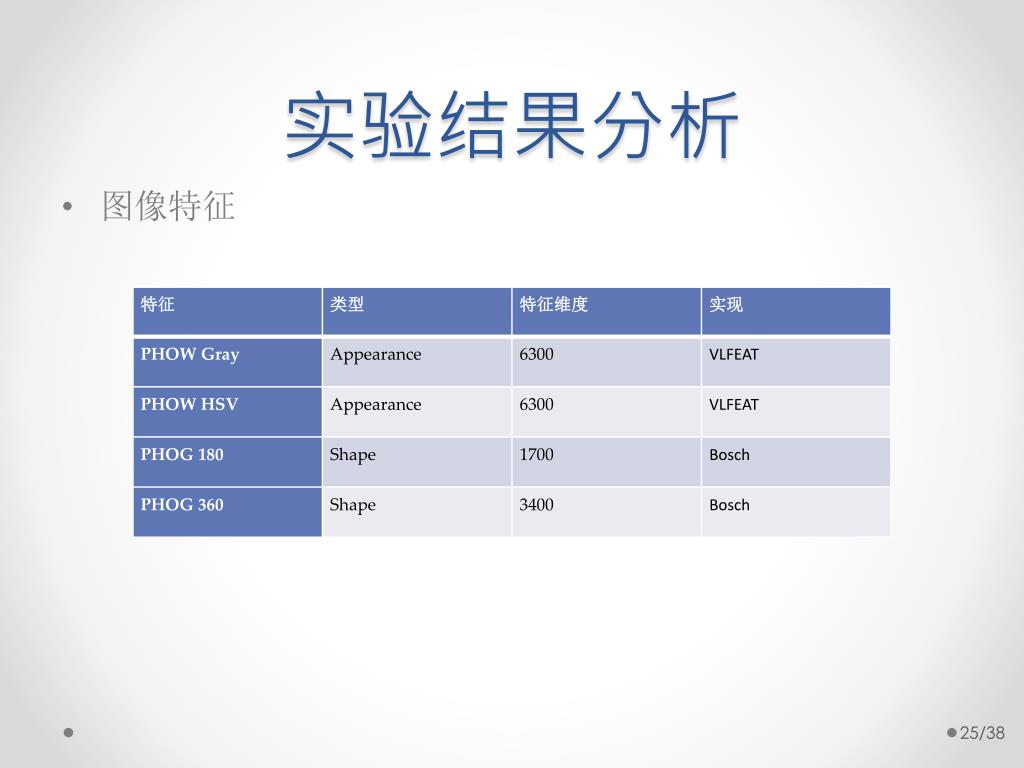 实验结果分析

• 图像特征

| 特征 | 类型 | 特征维度 | 实现 |
|---|---|---|---|
| PHOW Gray | Appearance | 6300 | VLFEAT |
| PHOW HSV | Appearance | 6300 | VLFEAT |
| PHOG 180 | Shape | 1700 | Bosch |
| PHOG 360 | Shape | 3400 | Bosch |

25/38